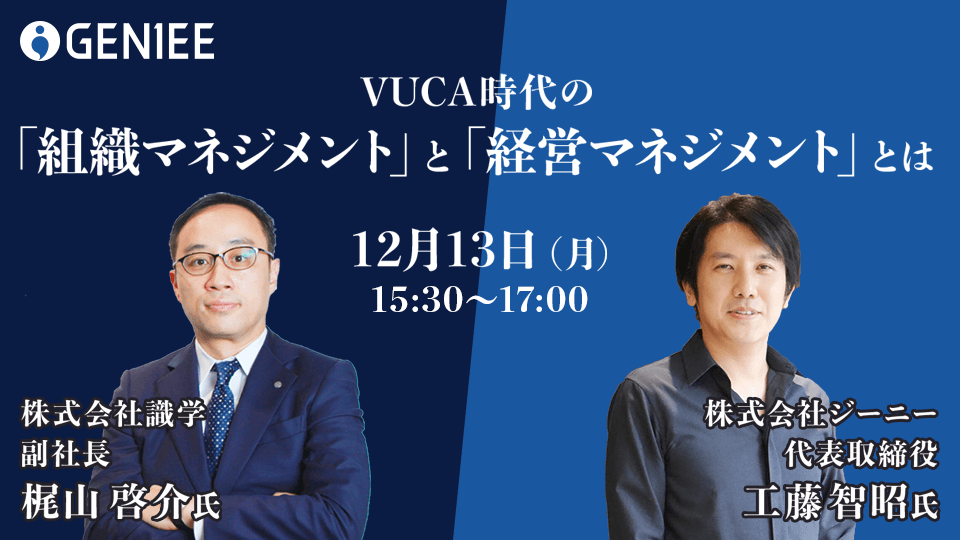 GENIEE

VUCA時代の
「組織マネジメント」と「経営マネジメント」とは

12月13日（月）
15:30〜17:00

株式会社識学
副社長
梶山 啓介氏

株式会社ジーニー
代表取締役
工藤智昭氏